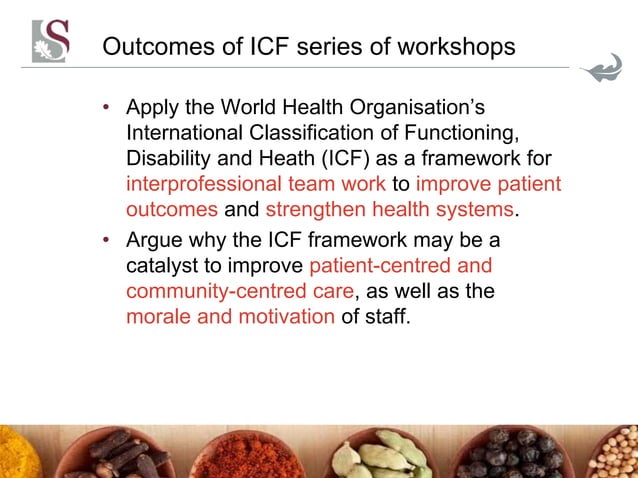 S

Outcomes of ICF series of workshops

• Apply the World Health Organisation's International Classification of Functioning, Disability and Heath (ICF) as a framework for interprofessional team work to improve patient outcomes and strengthen health systems.

• Argue why the ICF framework may be a catalyst to improve patient-centred and community-centred care, as well as the morale and motivation of staff.